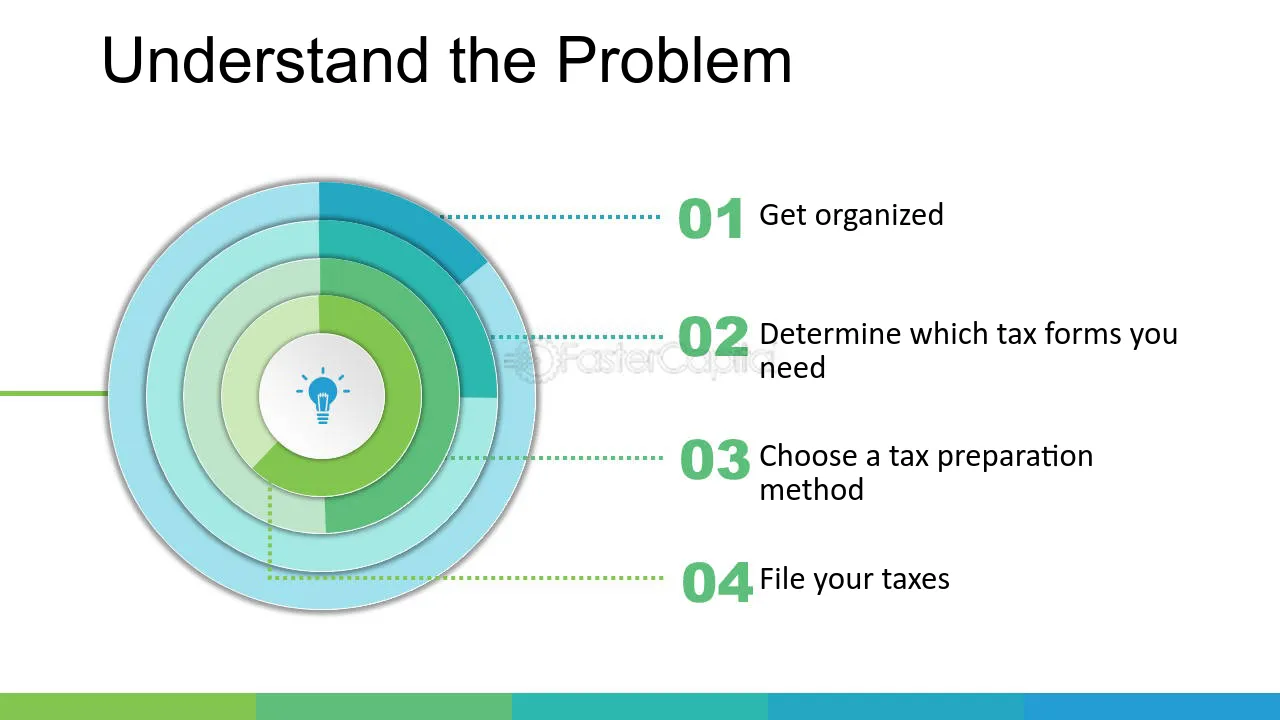 Understand the Problem

01 Get organized

02 Determine which tax forms you need

03 Choose a tax preparation method

04 File your taxes

FasterCapital